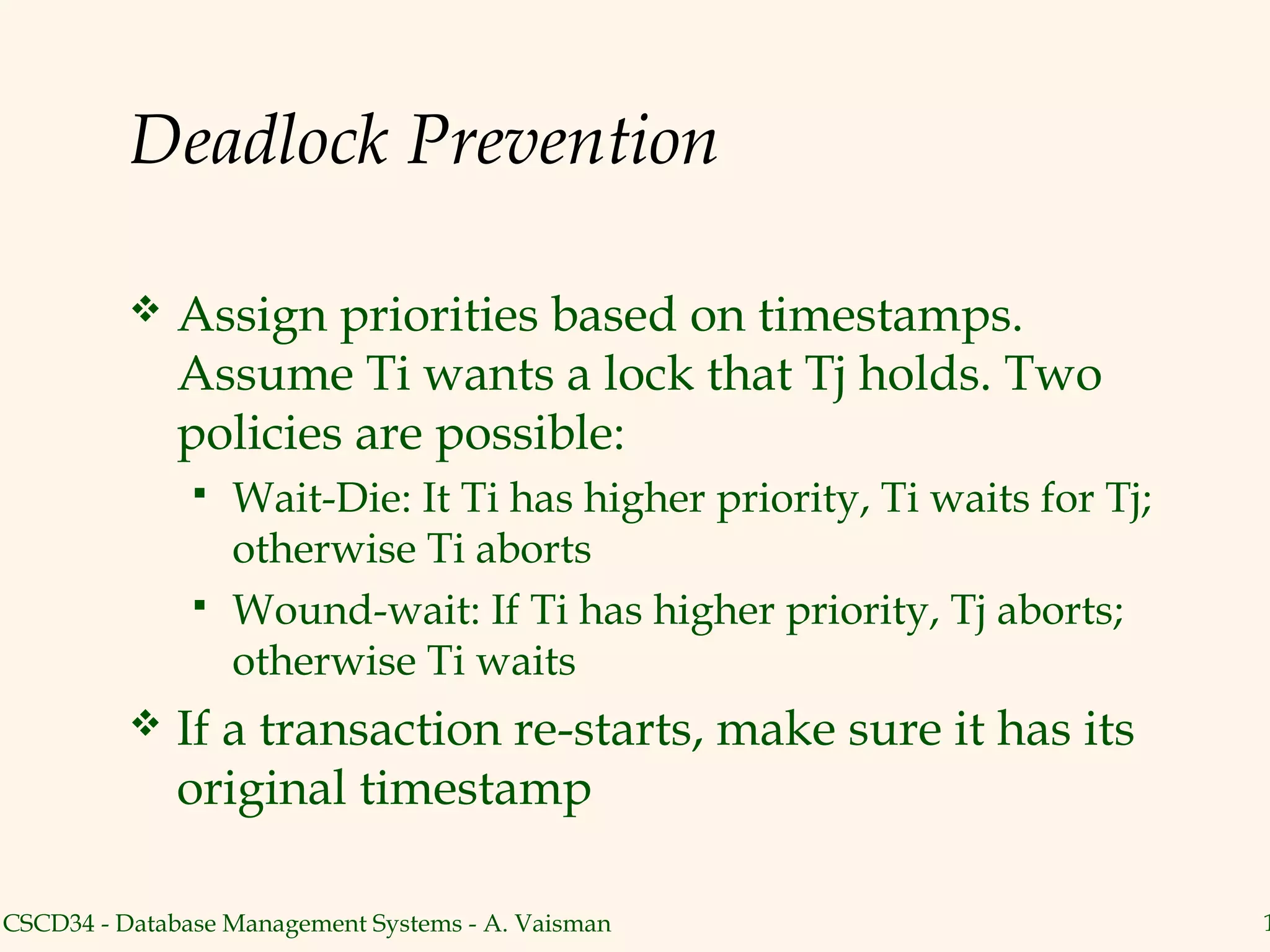 Deadlock Prevention

❖ Assign priorities based on timestamps. Assume Ti wants a lock that Tj holds. Two policies are possible:

▪ Wait-Die: It Ti has higher priority, Ti waits for Tj; otherwise Ti aborts

▪ Wound-wait: If Ti has higher priority, Tj aborts; otherwise Ti waits

❖ If a transaction re-starts, make sure it has its original timestamp

CSCD34 - Database Management Systems - A. Vaisman

1